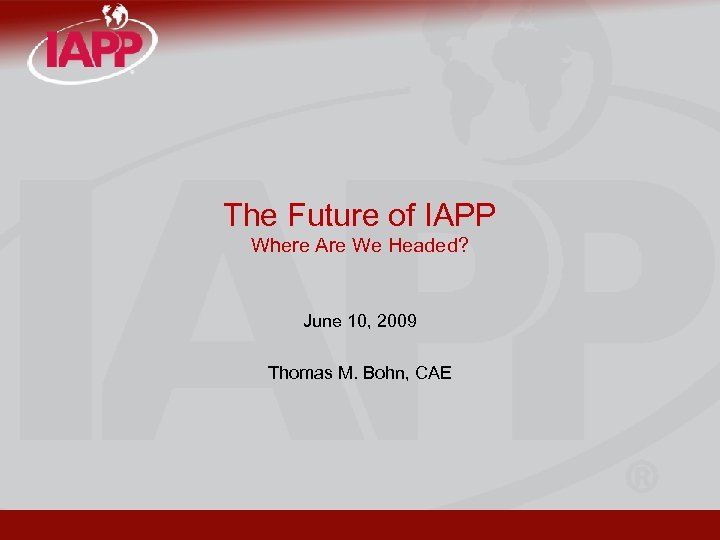 IAPP

The Future of IAPP
Where Are We Headed?

June 10, 2009

Thomas M. Bohn, CAE